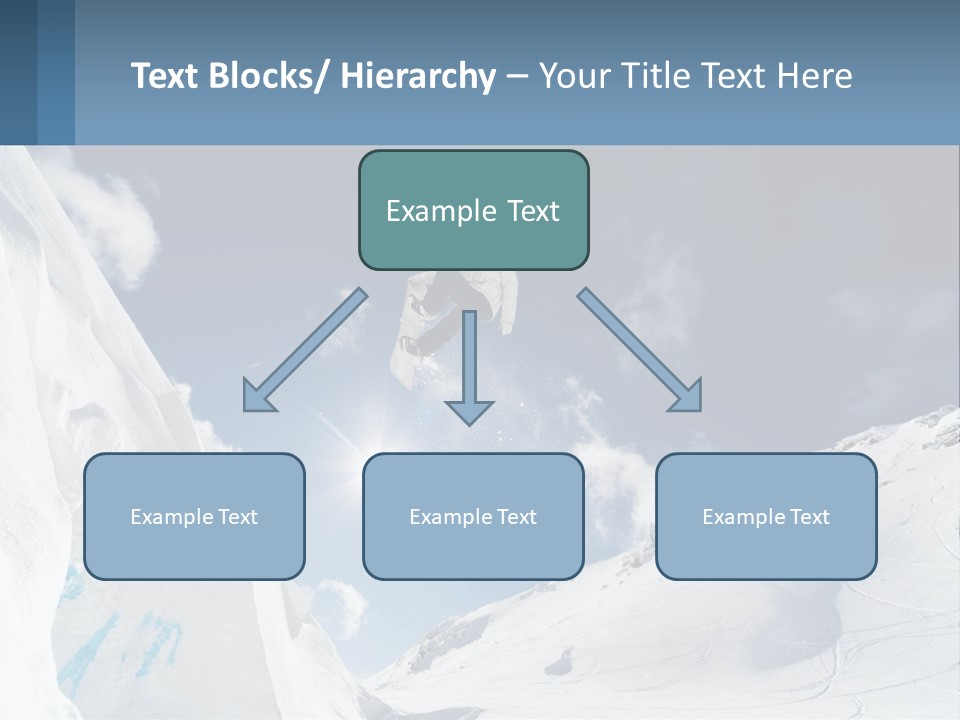 Text Blocks/ Hierarchy – Your Title Text Here

Example Text

Example Text

Example Text

Example Text